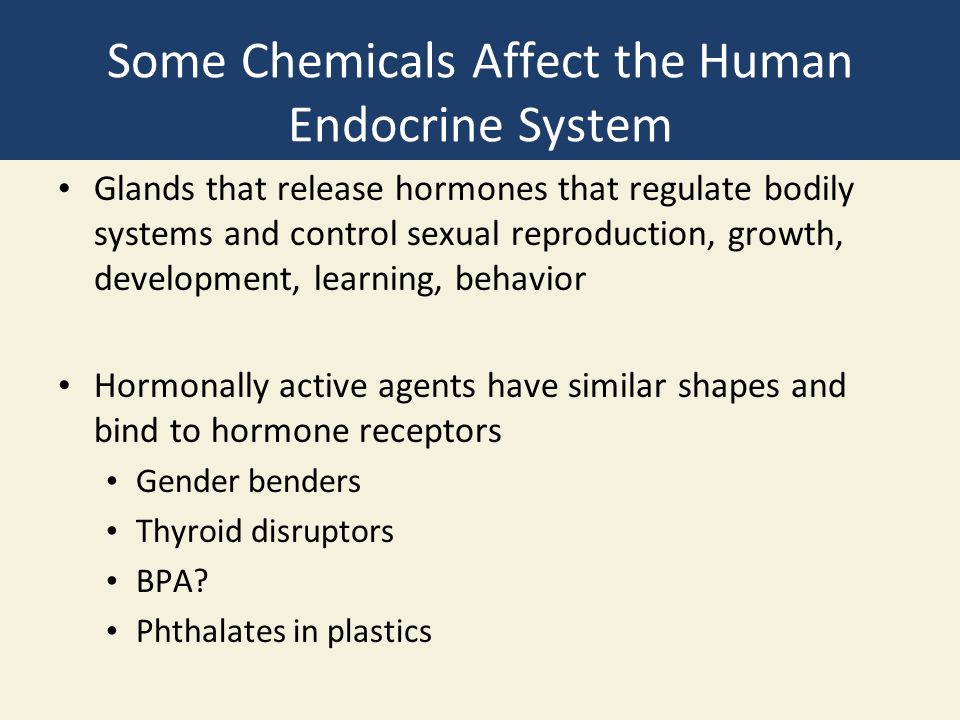 Some Chemicals Affect the Human Endocrine System

• Glands that release hormones that regulate bodily systems and control sexual reproduction, growth, development, learning, behavior

• Hormonally active agents have similar shapes and bind to hormone receptors
  • Gender benders
  • Thyroid disruptors
  • BPA?
  • Phthalates in plastics